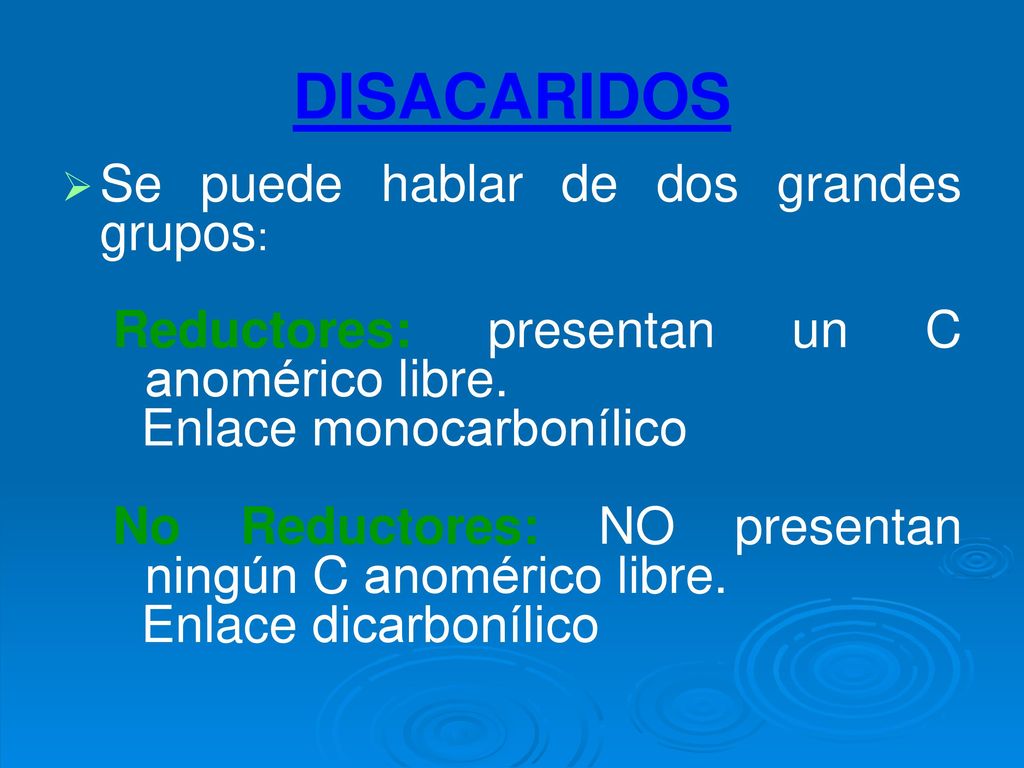 DISACARIDOS

Se puede hablar de dos grandes grupos:

Reductores: presentan un C anomérico libre.
Enlace monocarbonílico

No Reductores: NO presentan ningún C anomérico libre.
Enlace dicarbonílico